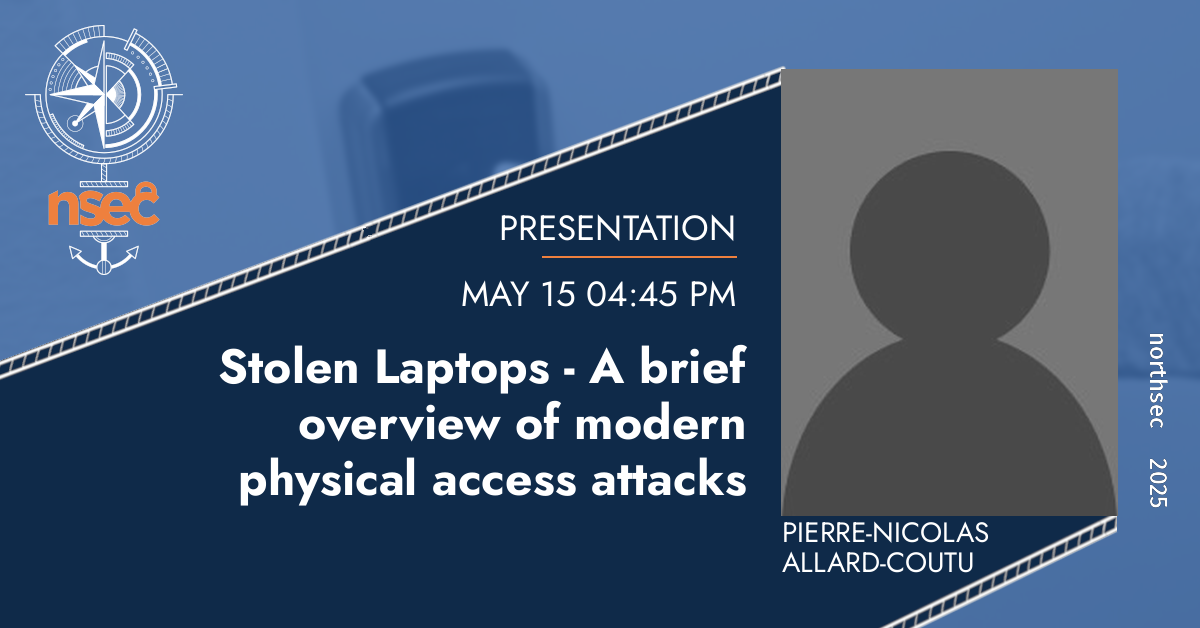 nsec

PRESENTATION

MAY 15 04:45 PM

Stolen Laptops - A brief overview of modern physical access attacks

PIERRE-NICOLAS ALLARD-COUTU

northsec 2025